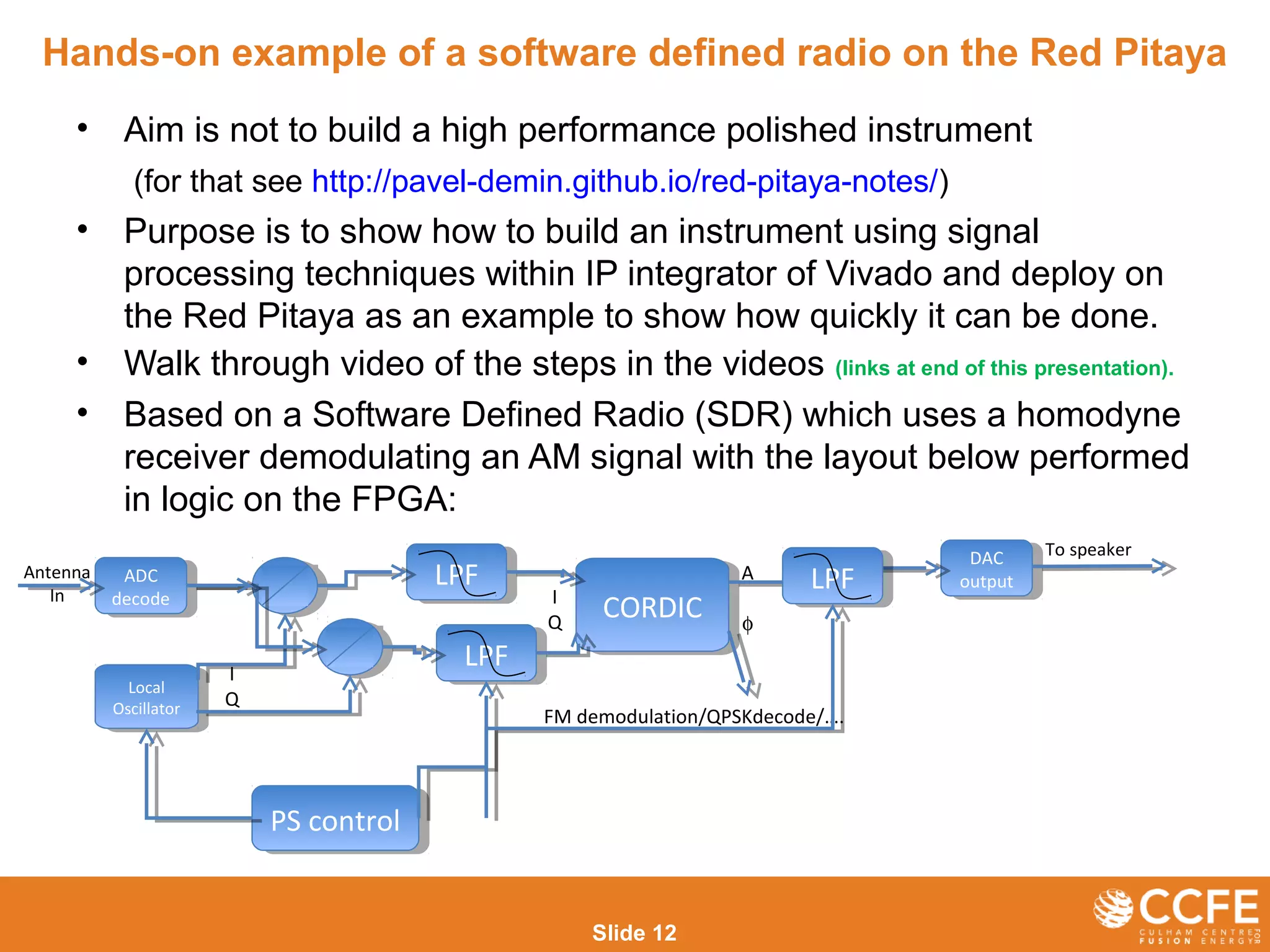 Hands-on example of a software defined radio on the Red Pitaya

• Aim is not to build a high performance polished instrument (for that see http://pavel-demin.github.io/red-pitaya-notes/)

• Purpose is to show how to build an instrument using signal processing techniques within IP integrator of Vivado and deploy on the Red Pitaya as an example to show how quickly it can be done.

• Walk through video of the steps in the videos (links at end of this presentation).

• Based on a Software Defined Radio (SDR) which uses a homodyne receiver demodulating an AM signal with the layout below performed in logic on the FPGA:

Antenna In
ADC decode
LPF
LPF
I
Q
CORDIC
A
$\phi$
LPF
DAC output
To speaker
Local Oscillator
I
Q
FM demodulation/QPSKdecode/...
PS control

Slide 12

CCFE
CULHAM CENTRE FOR FUSION ENERGY